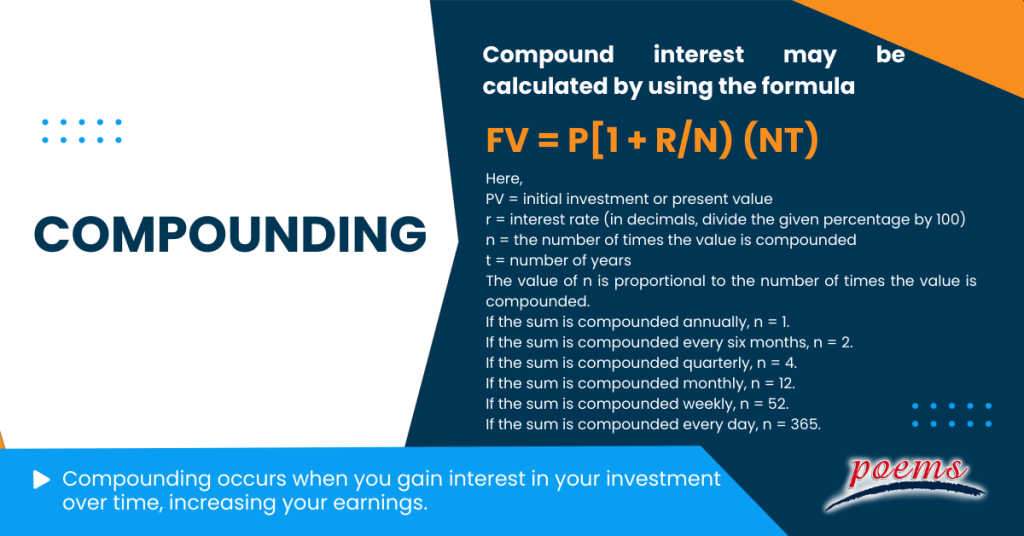 COMPOUNDING

Compound interest may be calculated by using the formula

FV = P[1 + R/N) (NT)

Here,
PV = initial investment or present value
r = interest rate (in decimals, divide the given percentage by 100)
n = the number of times the value is compounded
t = number of years
The value of n is proportional to the number of times the value is compounded.
If the sum is compounded annually, n = 1.
If the sum is compounded every six months, n = 2.
If the sum is compounded quarterly, n = 4.
If the sum is compounded monthly, n = 12.
If the sum is compounded weekly, n = 52.
If the sum is compounded every day, n = 365.

Compounding occurs when you gain interest in your investment over time, increasing your earnings.

poems